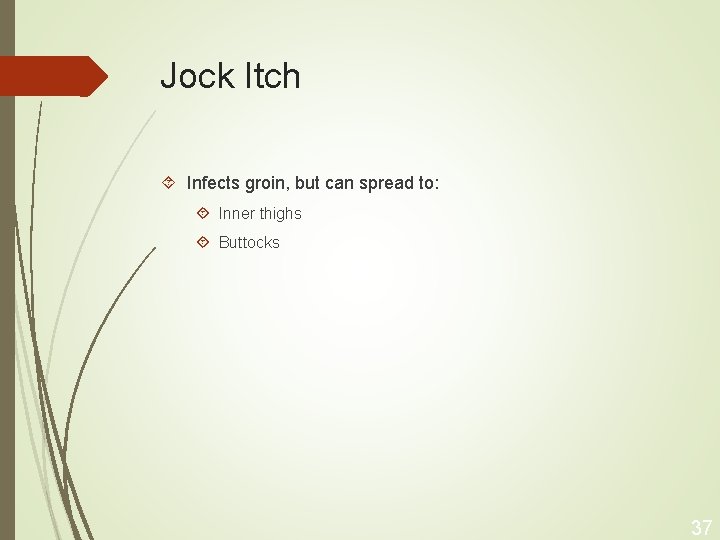 Jock Itch

Infects groin, but can spread to:

Inner thighs

Buttocks

37